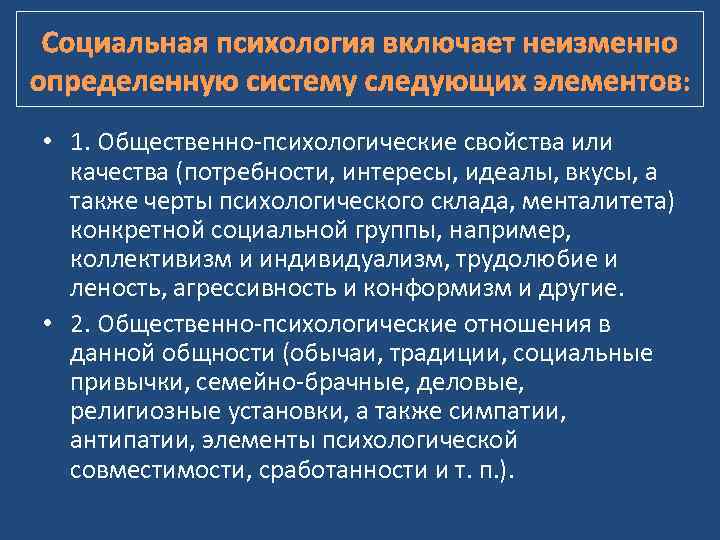 Социальная психология включает неизменно определенную систему следующих элементов:

• 1. Общественно-психологические свойства или качества (потребности, интересы, идеалы, вкусы, а также черты психологического склада, менталитета) конкретной социальной группы, например, коллективизм и индивидуализм, трудолюбие и леность, агрессивность и конформизм и другие.

• 2. Общественно-психологические отношения в данной общности (обычаи, традиции, социальные привычки, семейно-брачные, деловые, религиозные установки, а также симпатии, антипатии, элементы психологической совместимости, сработанности и т. п.).